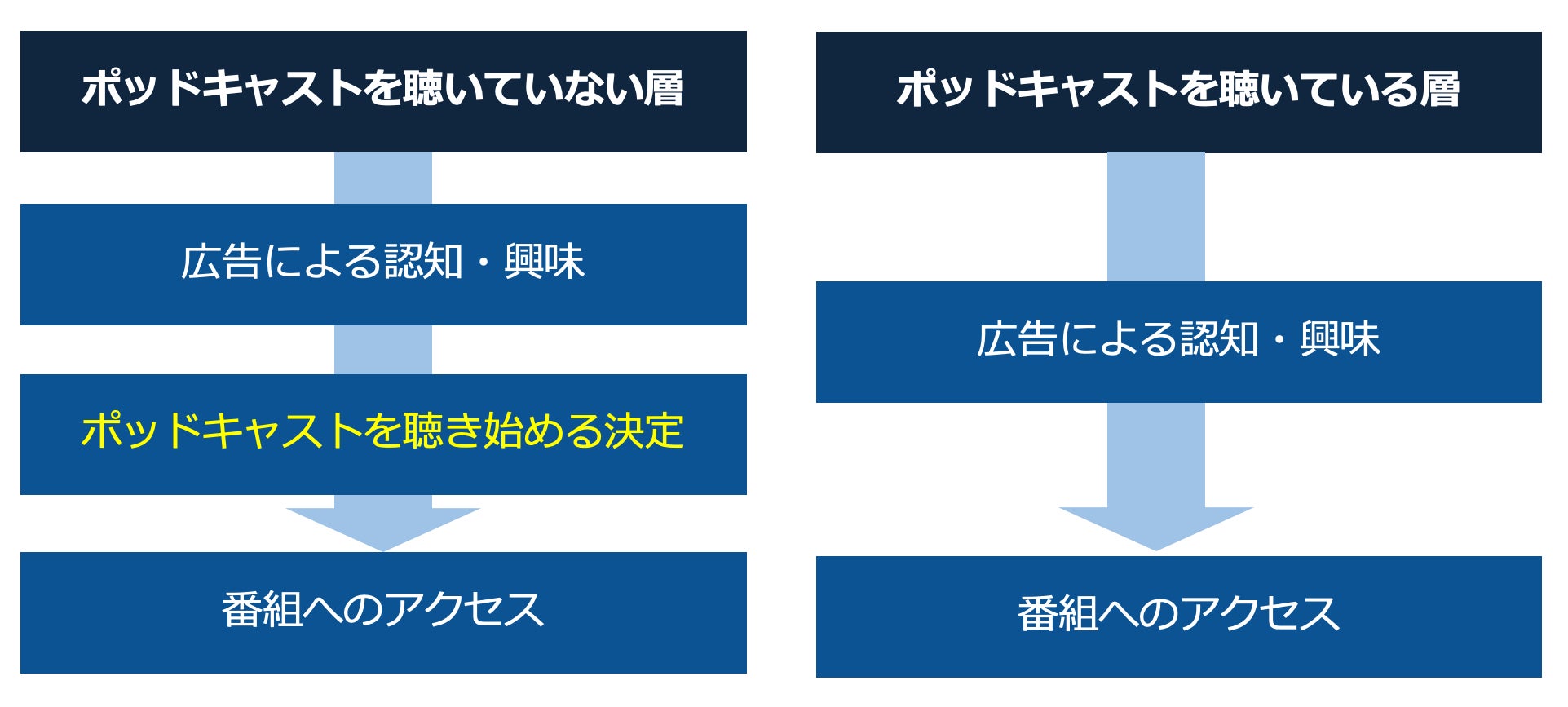 ポッドキャストを聴いていない層

広告による認知・興味

ポッドキャストを聴き始める決定

番組へのアクセス

ポッドキャストを聴いている層

広告による認知・興味

番組へのアクセス